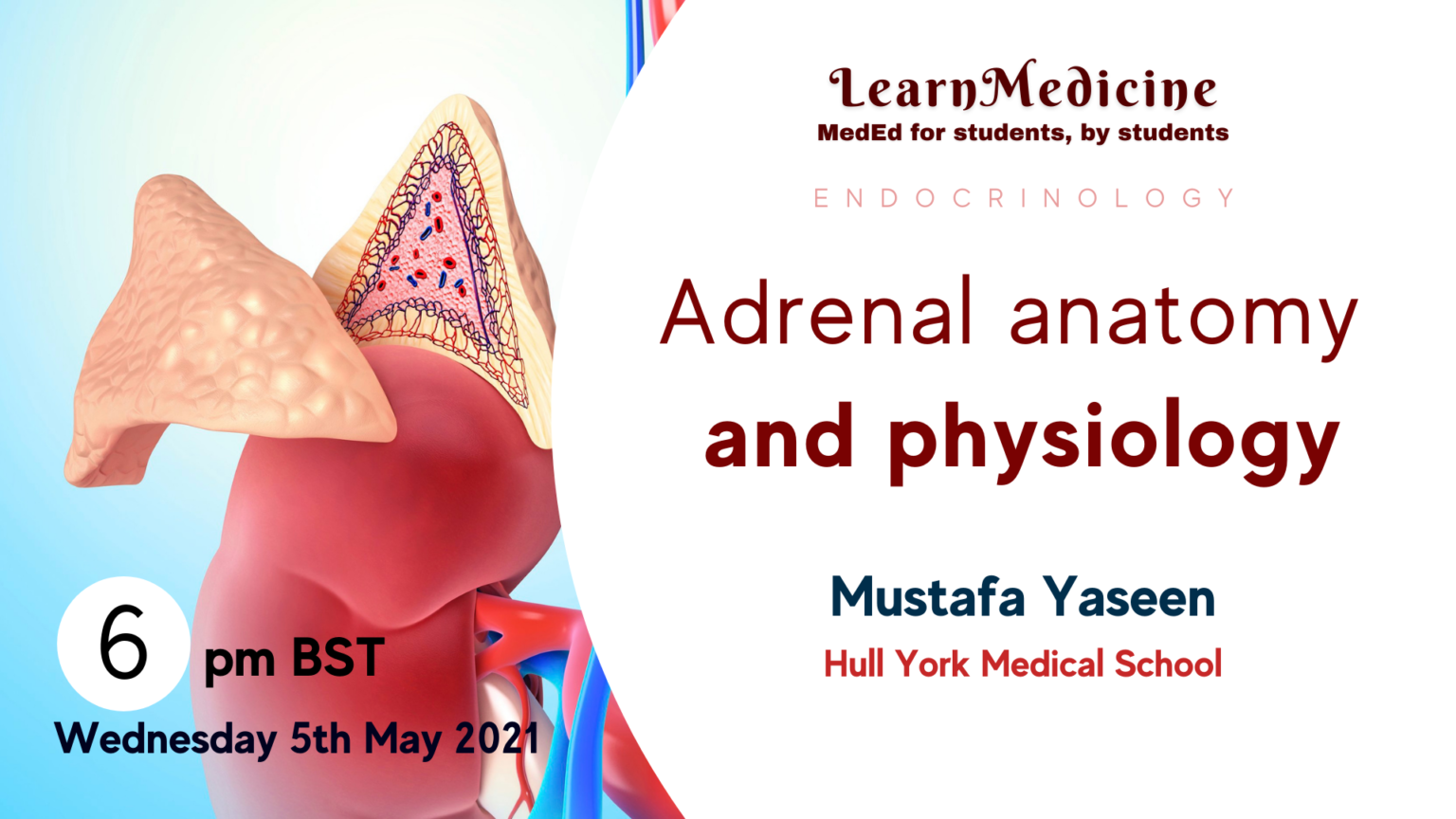 LearnMedicine
MedEd for students, by students

ENDOCRINOLOGY

Adrenal anatomy and physiology

Mustafa Yaseen
Hull York Medical School

6 pm BST
Wednesday 5th May 2021